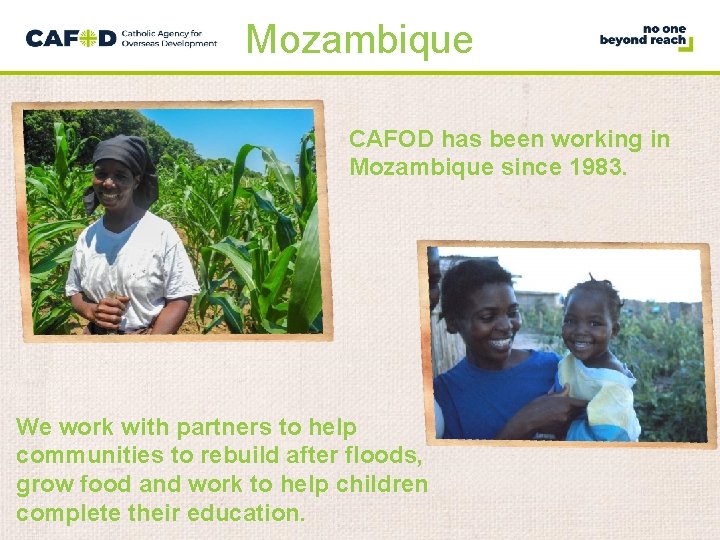 CAFOD Catholic Agency for Overseas Development

Mozambique

no one beyond reach

CAFOD has been working in Mozambique since 1983.

We work with partners to help communities to rebuild after floods, grow food and work to help children complete their education.